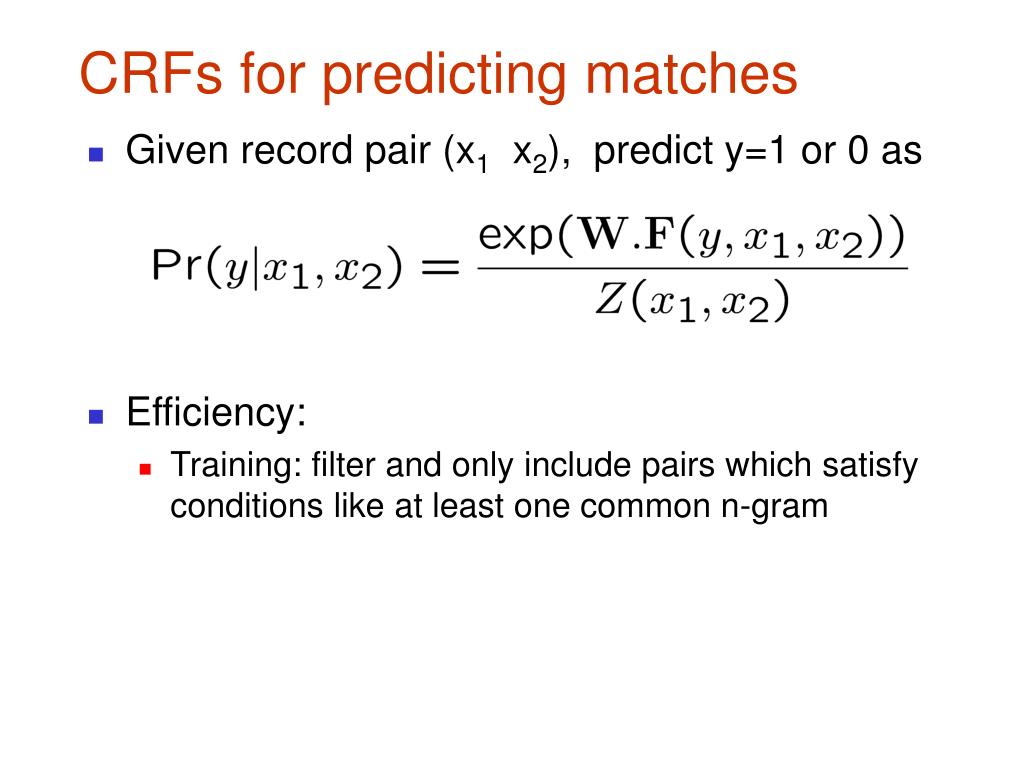 CRFs for predicting matches

Given record pair ($x_1$ $x_2$), predict y=1 or 0 as

$\Pr(y|x_1, x_2) = \frac{\exp(\mathbf{W}.\mathbf{F}(y, x_1, x_2))}{Z(x_1, x_2)}$

Efficiency:

Training: filter and only include pairs which satisfy conditions like at least one common n-gram